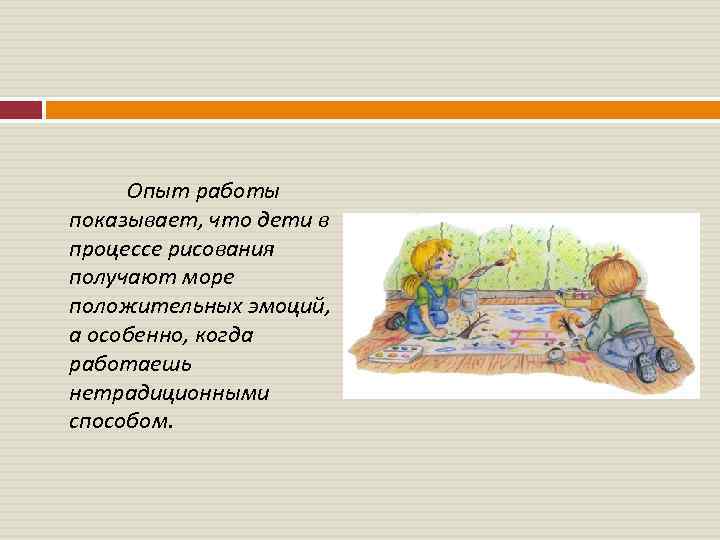 Опыт работы показывает, что дети в процессе рисования получают море положительных эмоций, а особенно, когда работаешь нетрадиционными способом.